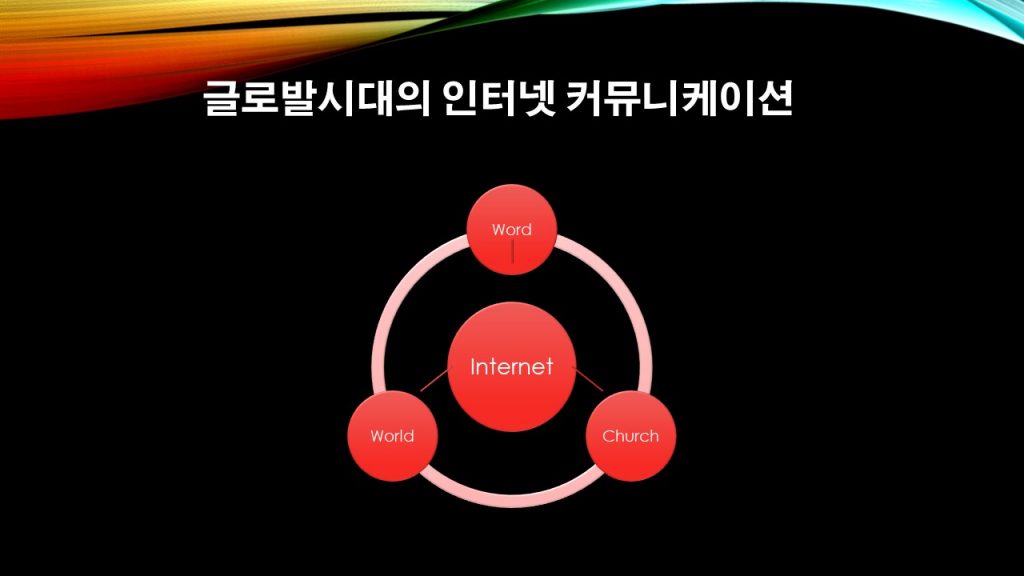 글로발시대의 인터넷 커뮤니케이션

Word

Internet

World

Church